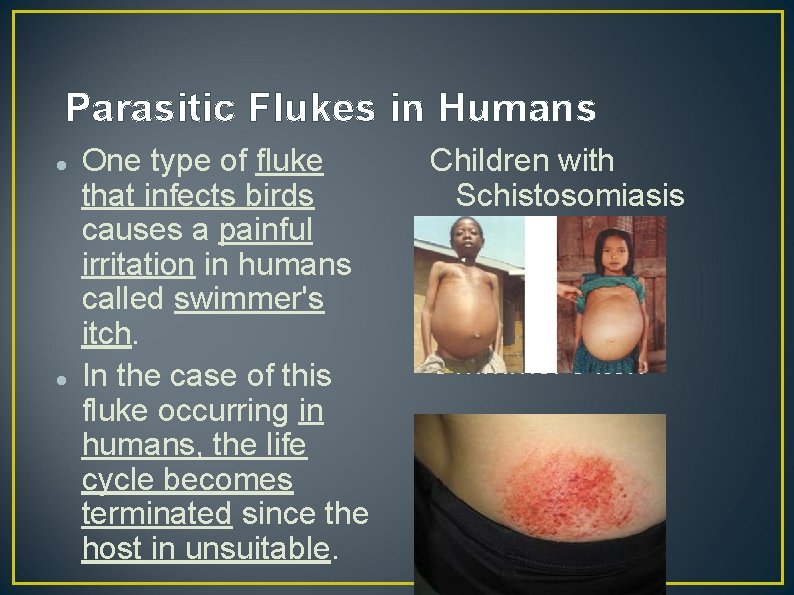 Parasitic Flukes in Humans

- One type of fluke that infects birds causes a painful irritation in humans called swimmer's itch.
- In the case of this fluke occurring in humans, the life cycle becomes terminated since the host in unsuitable.

Children with Schistosomiasis